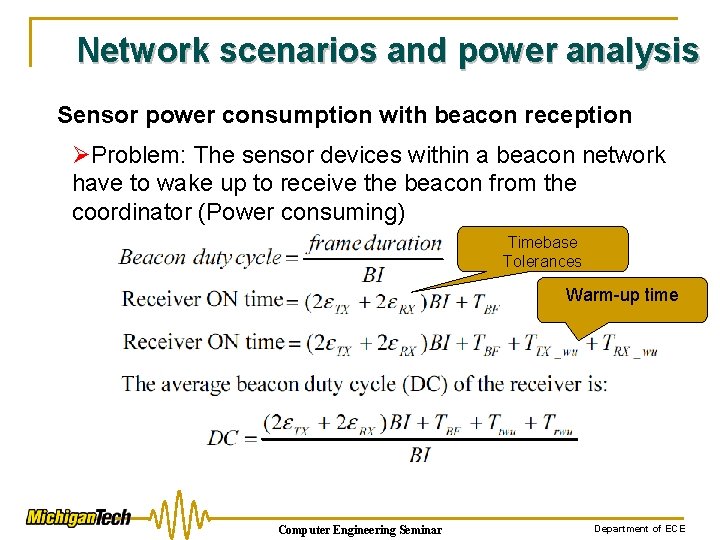 Network scenarios and power analysis

Sensor power consumption with beacon reception

➢Problem: The sensor devices within a beacon network have to wake up to receive the beacon from the coordinator (Power consuming)

$Beacon\ duty\ cycle = \frac{frame\ duration}{BI}$

Timebase Tolerances

Receiver ON time $= (2\varepsilon_{TX} + 2\varepsilon_{RX})BI + T_{BF}$

Warm-up time

Receiver ON time $= (2\varepsilon_{TX} + 2\varepsilon_{RX})BI + T_{BF} + T_{TX\_wu} + T_{RX\_wu}$

The average beacon duty cycle (DC) of the receiver is:

$DC = \frac{(2\varepsilon_{TX} + 2\varepsilon_{RX})BI + T_{BF} + T_{twu} + T_{rwu}}{BI}$

MichiganTech

Computer Engineering Seminar

Department of ECE